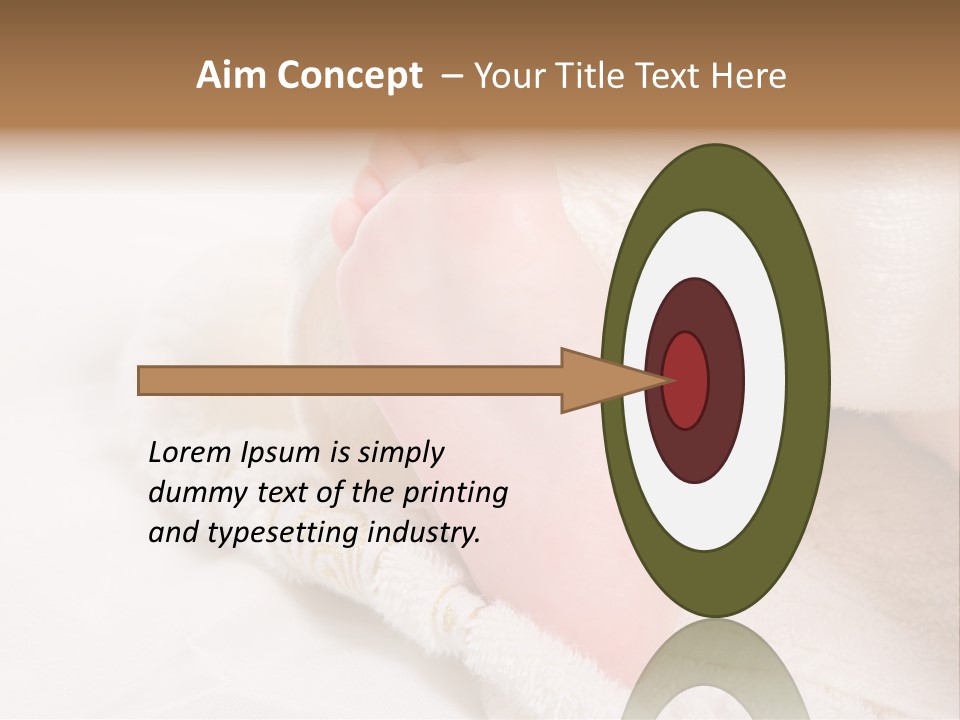 Aim Concept – Your Title Text Here

Lorem Ipsum is simply dummy text of the printing and typesetting industry.